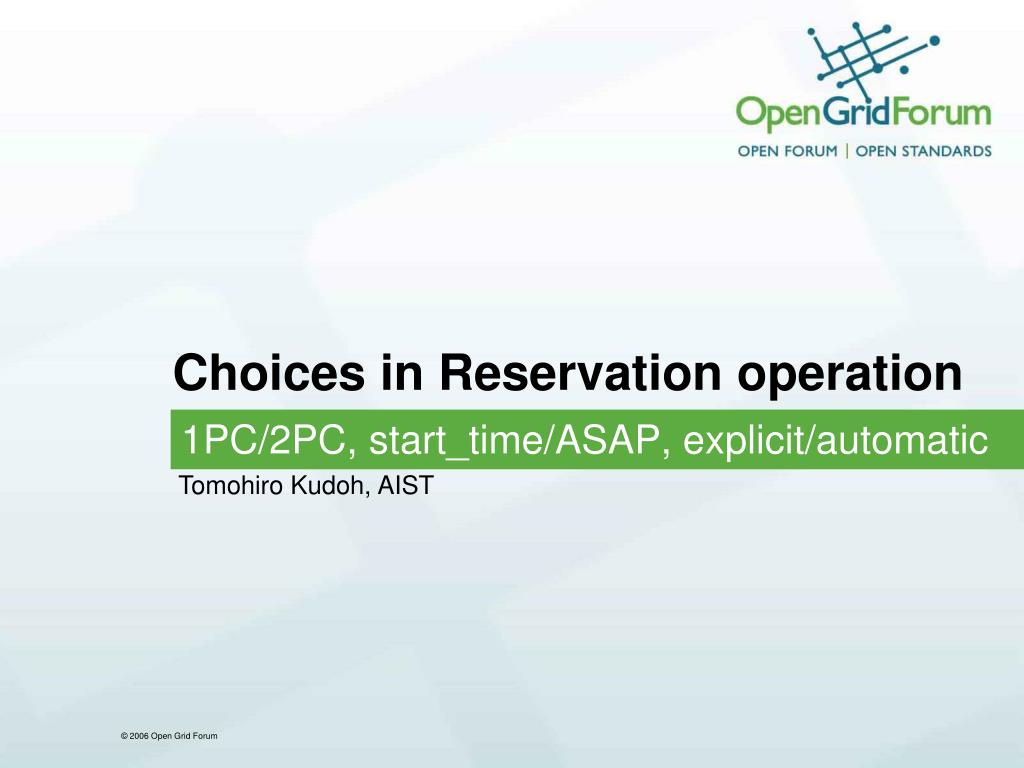 OpenGridForum
OPEN FORUM | OPEN STANDARDS

Choices in Reservation operation

1PC/2PC, start_time/ASAP, explicit/automatic

Tomohiro Kudoh, AIST

© 2006 Open Grid Forum